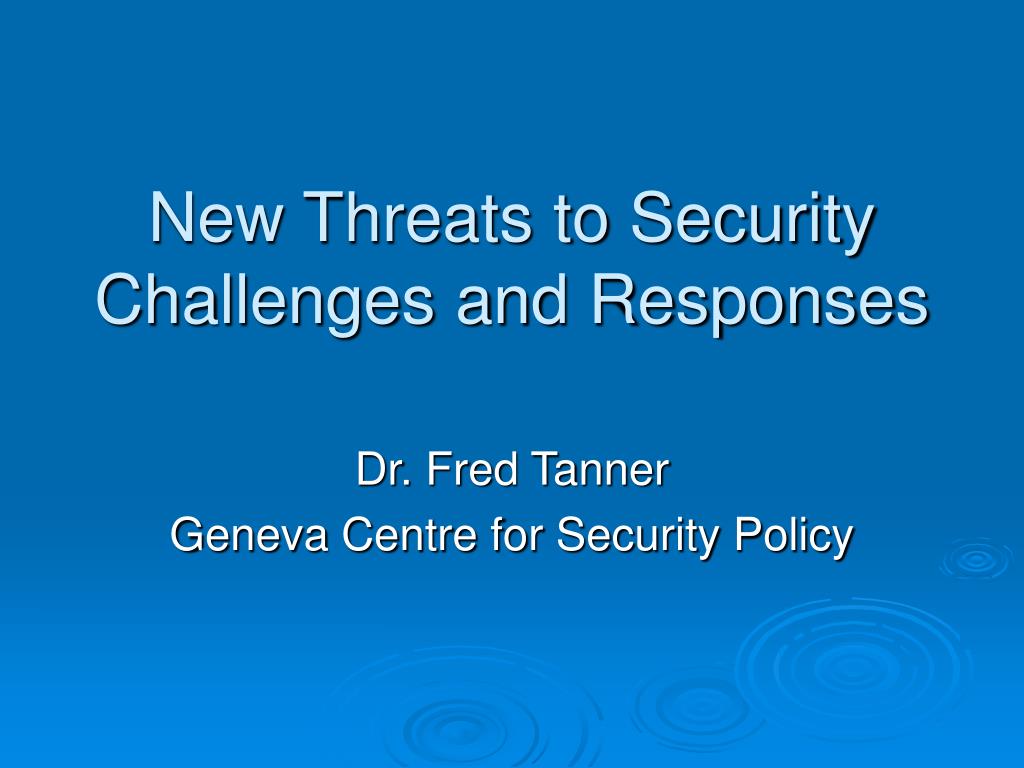 New Threats to Security
Challenges and Responses

Dr. Fred Tanner
Geneva Centre for Security Policy